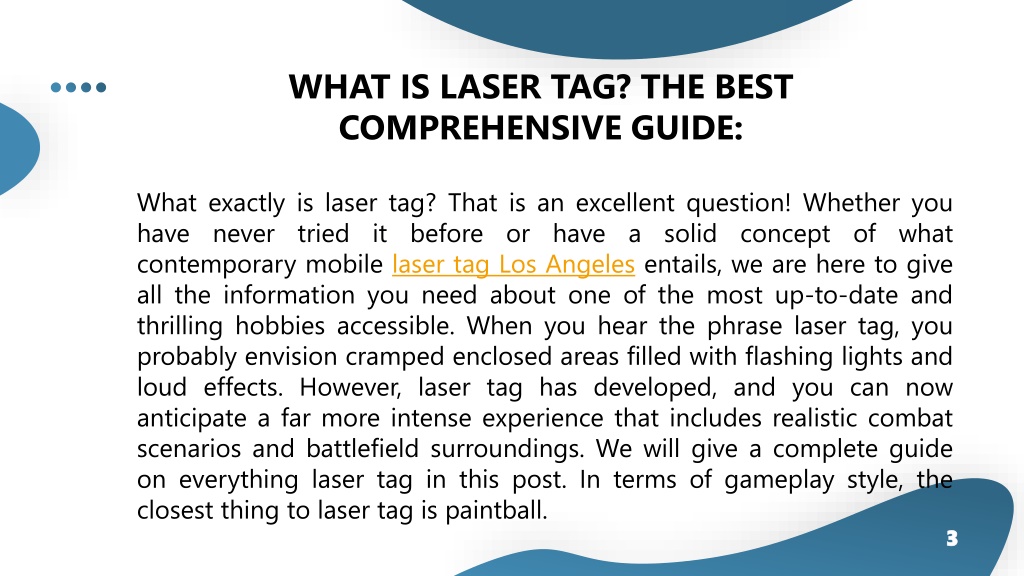 WHAT IS LASER TAG? THE BEST COMPREHENSIVE GUIDE:

What exactly is laser tag? That is an excellent question! Whether you have never tried it before or have a solid concept of what contemporary mobile laser tag Los Angeles entails, we are here to give all the information you need about one of the most up-to-date and thrilling hobbies accessible. When you hear the phrase laser tag, you probably envision cramped enclosed areas filled with flashing lights and loud effects. However, laser tag has developed, and you can now anticipate a far more intense experience that includes realistic combat scenarios and battlefield surroundings. We will give a complete guide on everything laser tag in this post. In terms of gameplay style, the closest thing to laser tag is paintball.

3